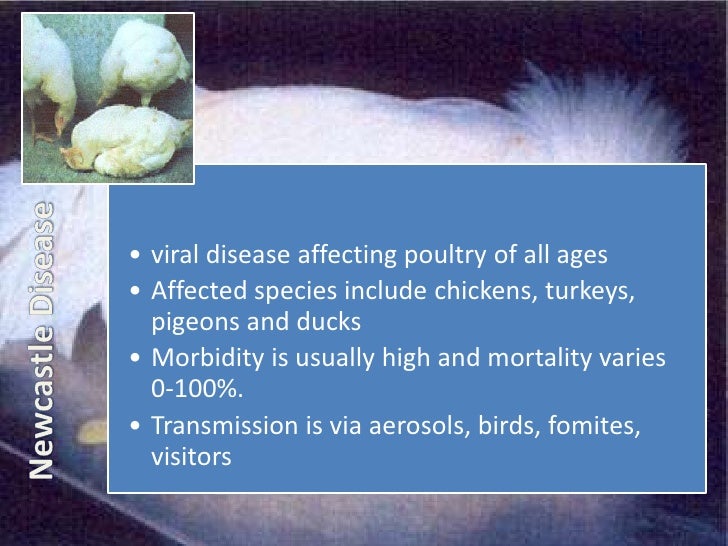 Newcastle Disease

• viral disease affecting poultry of all ages
• Affected species include chickens, turkeys, pigeons and ducks
• Morbidity is usually high and mortality varies 0-100%.
• Transmission is via aerosols, birds, fomites, visitors